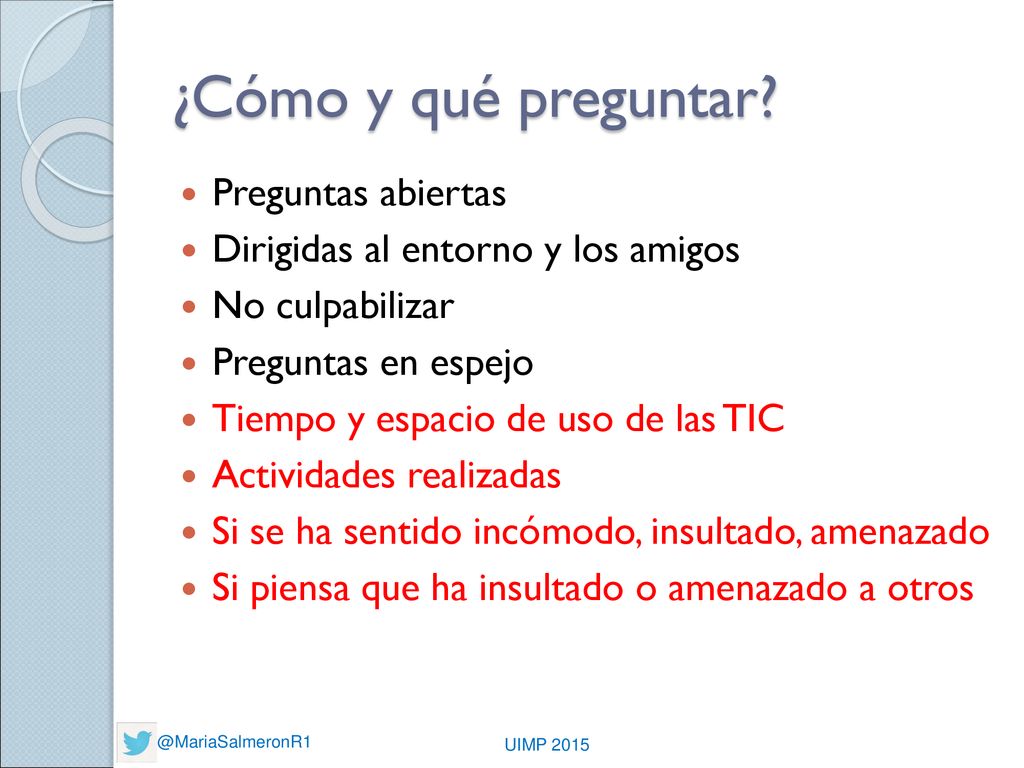 ¿Cómo y qué preguntar?

Preguntas abiertas
Dirigidas al entorno y los amigos
No culpabilizar
Preguntas en espejo
Tiempo y espacio de uso de las TIC
Actividades realizadas
Si se ha sentido incómodo, insultado, amenazado
Si piensa que ha insultado o amenazado a otros

@MariaSalmeronR1

UIMP 2015